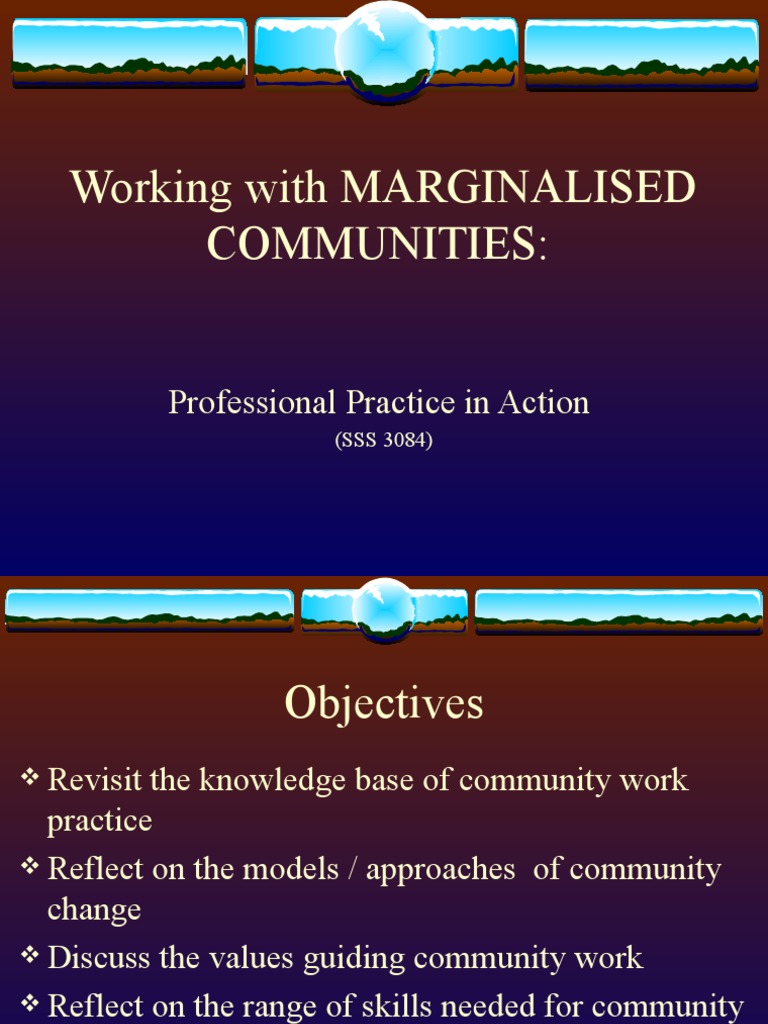 Working with MARGINALISED COMMUNITIES:

Professional Practice in Action
(SSS 3084)

Objectives

❖ Revisit the knowledge base of community work practice
❖ Reflect on the models / approaches of community change
❖ Discuss the values guiding community work
❖ Reflect on the range of skills needed for community